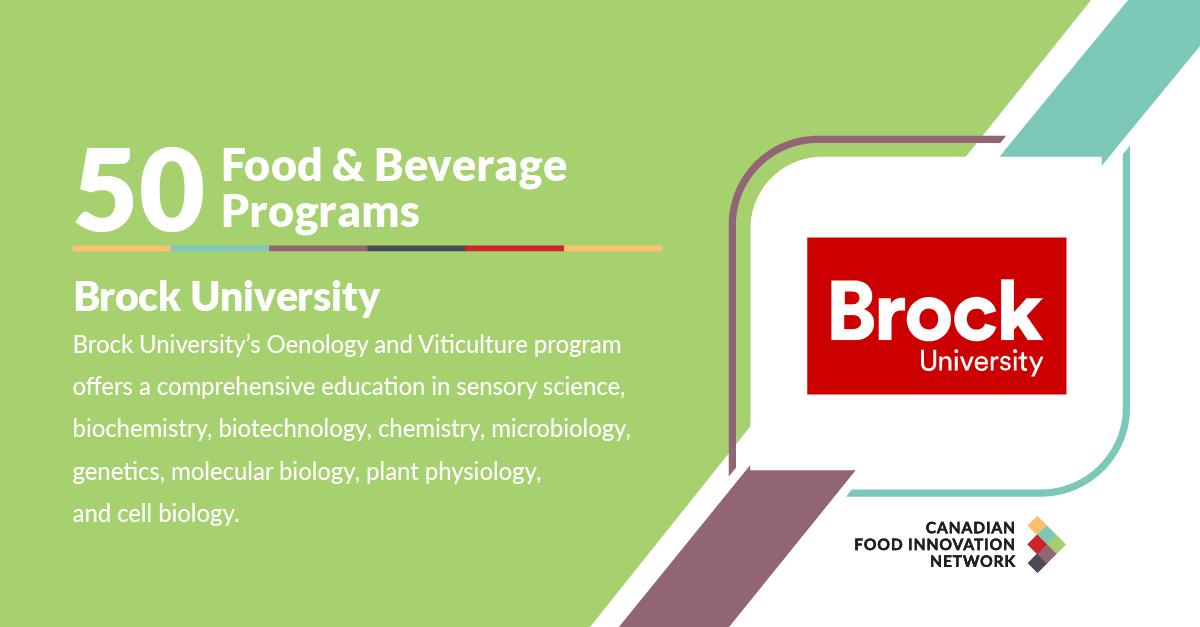 50 Food & Beverage Programs

Brock University

Brock University's Oenology and Viticulture program offers a comprehensive education in sensory science, biochemistry, biotechnology, chemistry, microbiology, genetics, molecular biology, plant physiology, and cell biology.

Brock University

CANADIAN FOOD INNOVATION NETWORK